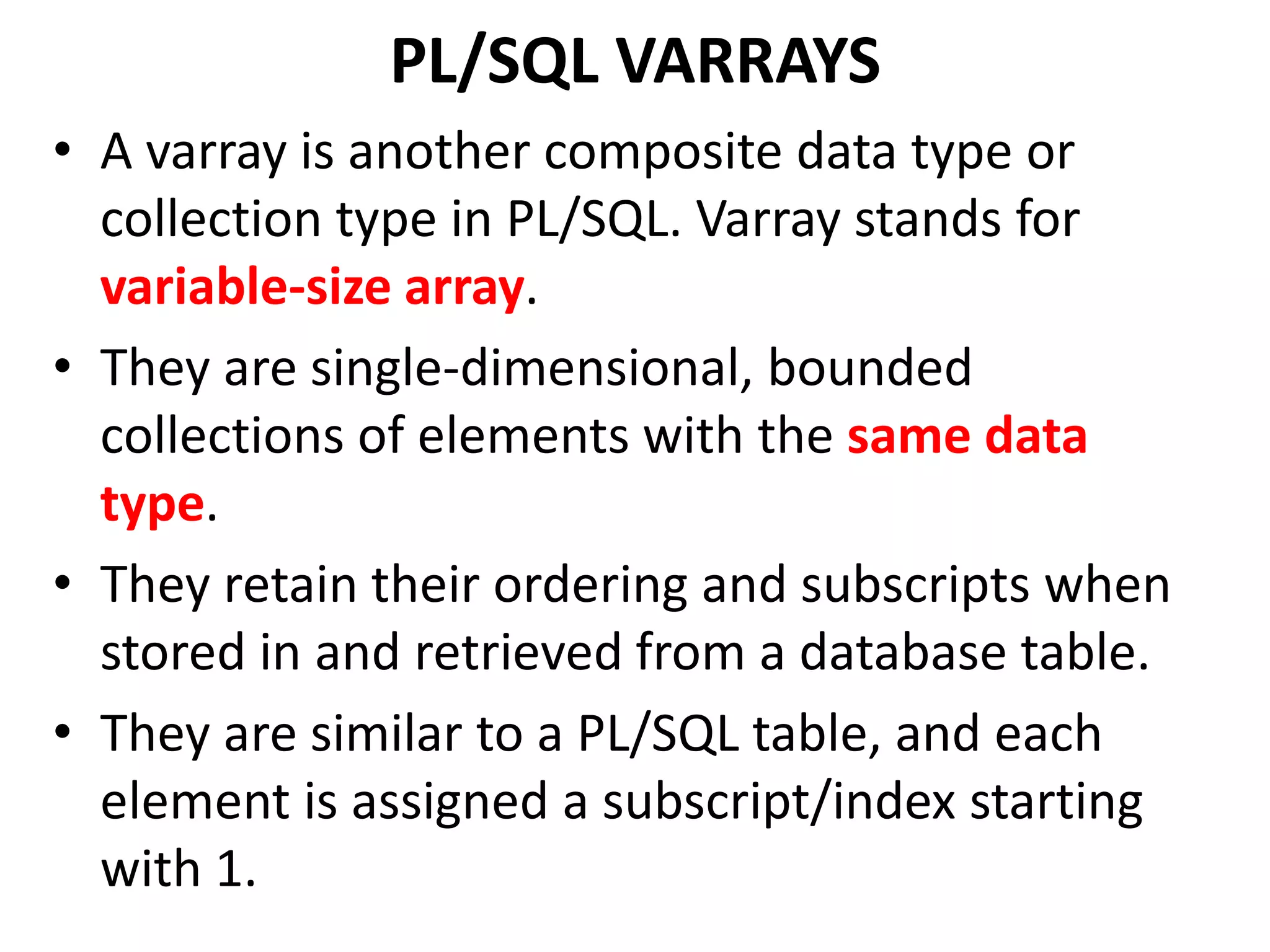 PL/SQL VARRAYS

• A varray is another composite data type or collection type in PL/SQL. Varray stands for variable-size array.

• They are single-dimensional, bounded collections of elements with the same data type.

• They retain their ordering and subscripts when stored in and retrieved from a database table.

• They are similar to a PL/SQL table, and each element is assigned a subscript/index starting with 1.